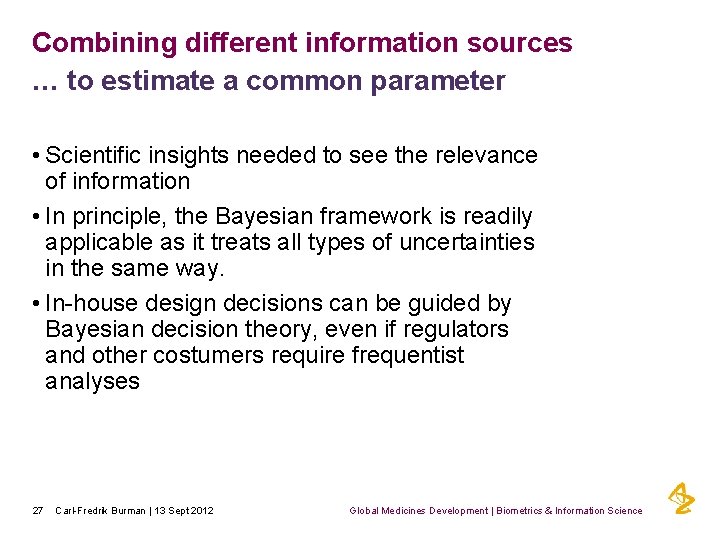 Combining different information sources
… to estimate a common parameter

• Scientific insights needed to see the relevance of information

• In principle, the Bayesian framework is readily applicable as it treats all types of uncertainties in the same way.

• In-house design decisions can be guided by Bayesian decision theory, even if regulators and other costumers require frequentist analyses

27 Carl-Fredrik Burman | 13 Sept 2012

Global Medicines Development | Biometrics & Information Science